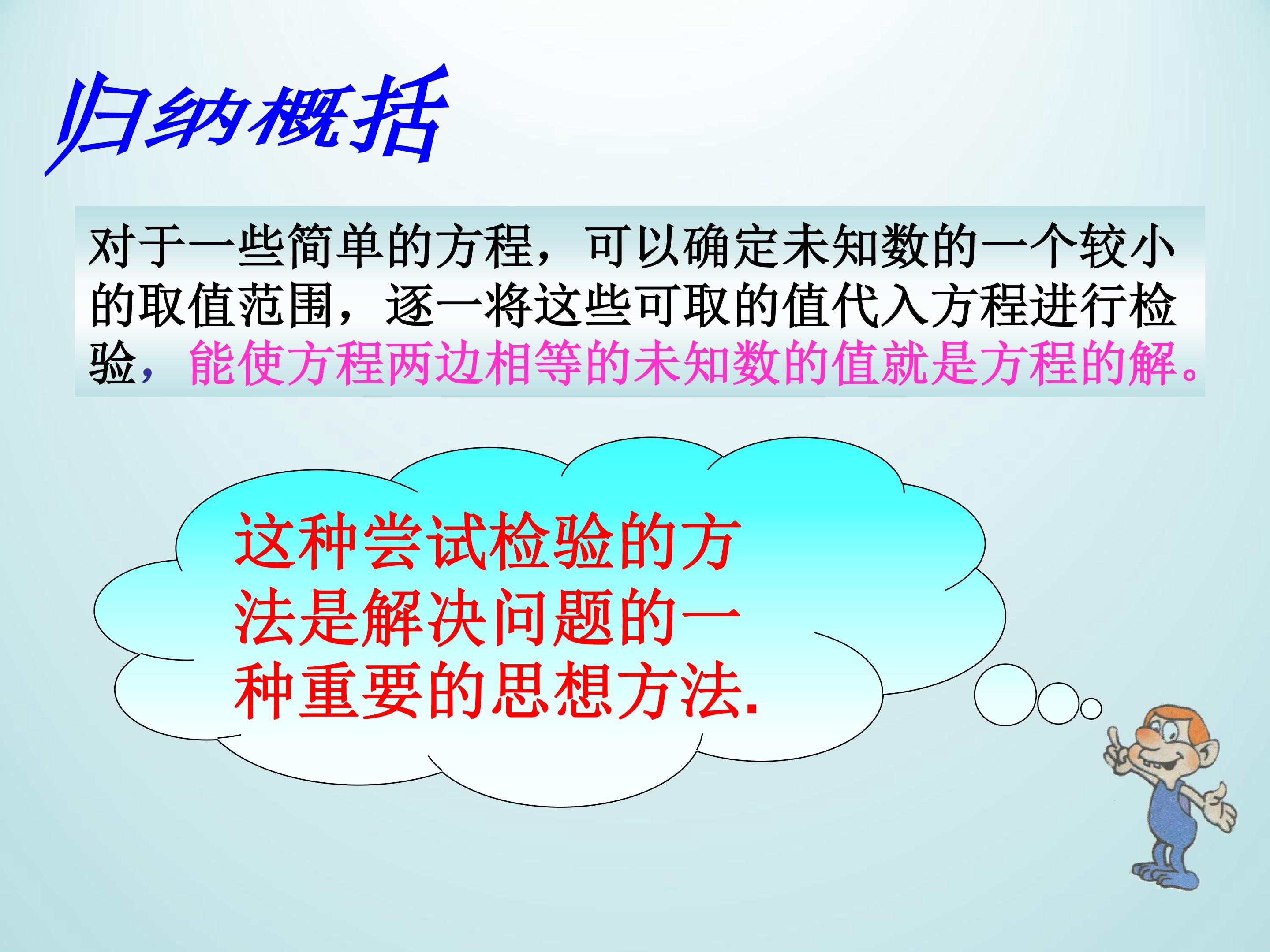 归纳概括

对于一些简单的方程，可以确定未知数的一个较小的取值范围，逐一将这些可取的值代入方程进行检验，能使方程两边相等的未知数的值就是方程的解。

这种尝试检验的方法是解决问题的一种重要的思想方法.